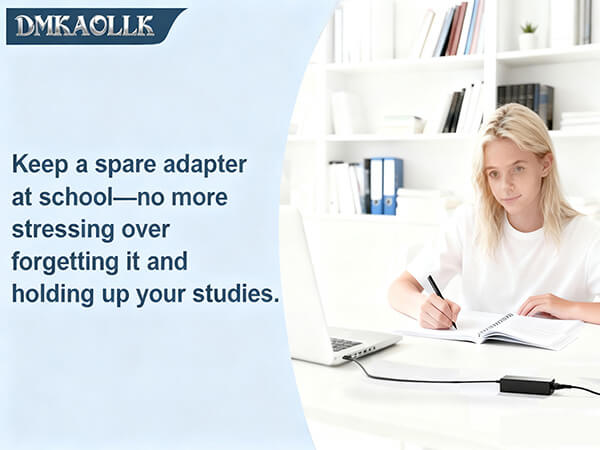 DMKAOLLK

Keep a spare adapter at school—no more stressing over forgetting it and holding up your studies.